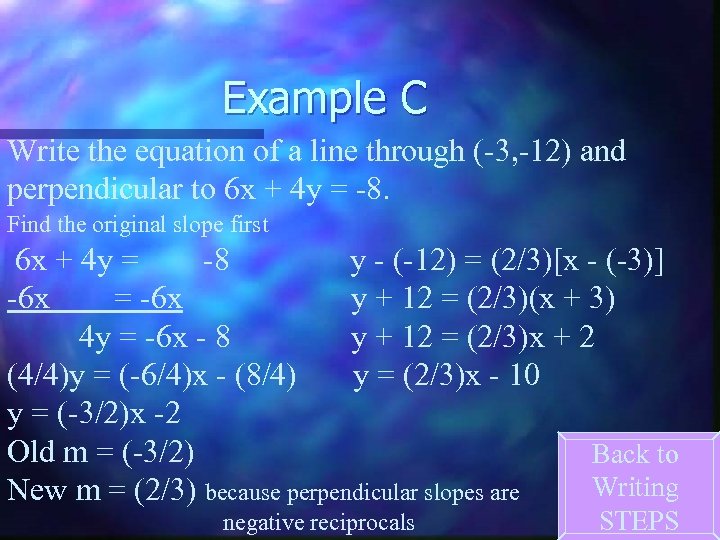 Example C

Write the equation of a line through (-3,-12) and perpendicular to 6x + 4y = -8.

Find the original slope first

6x + 4y = -8
-6x = -6x
4y = -6x - 8
(4/4)y = (-6/4)x - (8/4)
y = (-3/2)x -2
Old m = (-3/2)
New m = (2/3) because perpendicular slopes are negative reciprocals

y - (-12) = (2/3)[x - (-3)]
y + 12 = (2/3)(x + 3)
y + 12 = (2/3)x + 2
y = (2/3)x - 10

Back to Writing STEPS